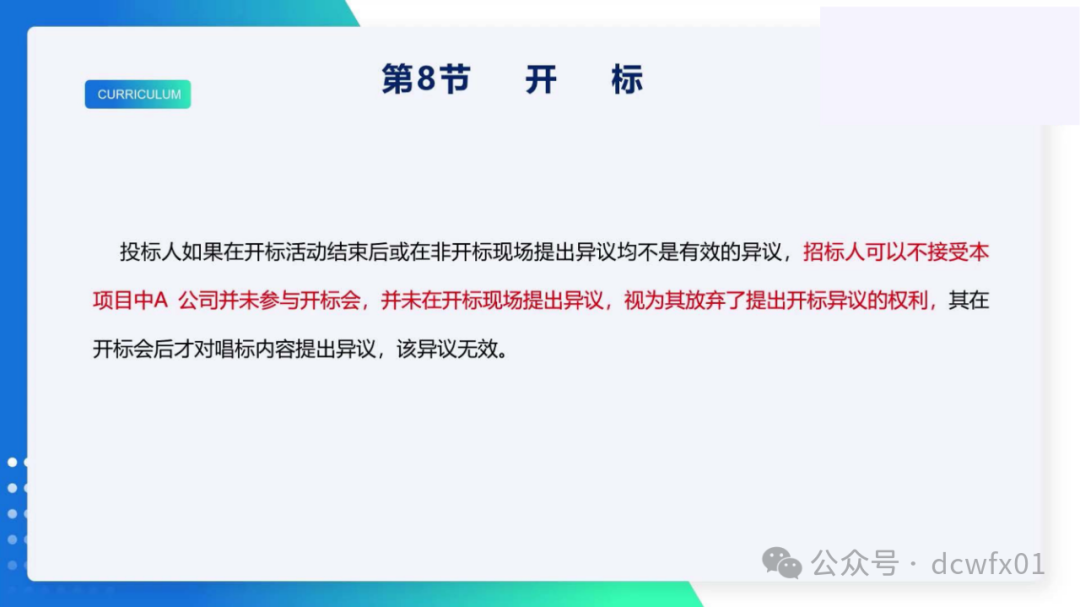 CURRICULUM

第8节 开 标

投标人如果在开标活动结束后或在非开标现场提出异议均不是有效的异议，招标人可以不接受本项目中A 公司并未参与开标会，并未在开标现场提出异议，视为其放弃了提出开标异议的权利，其在开标会后才对唱标内容提出异议，该异议无效。

公众号 · dcwfx01